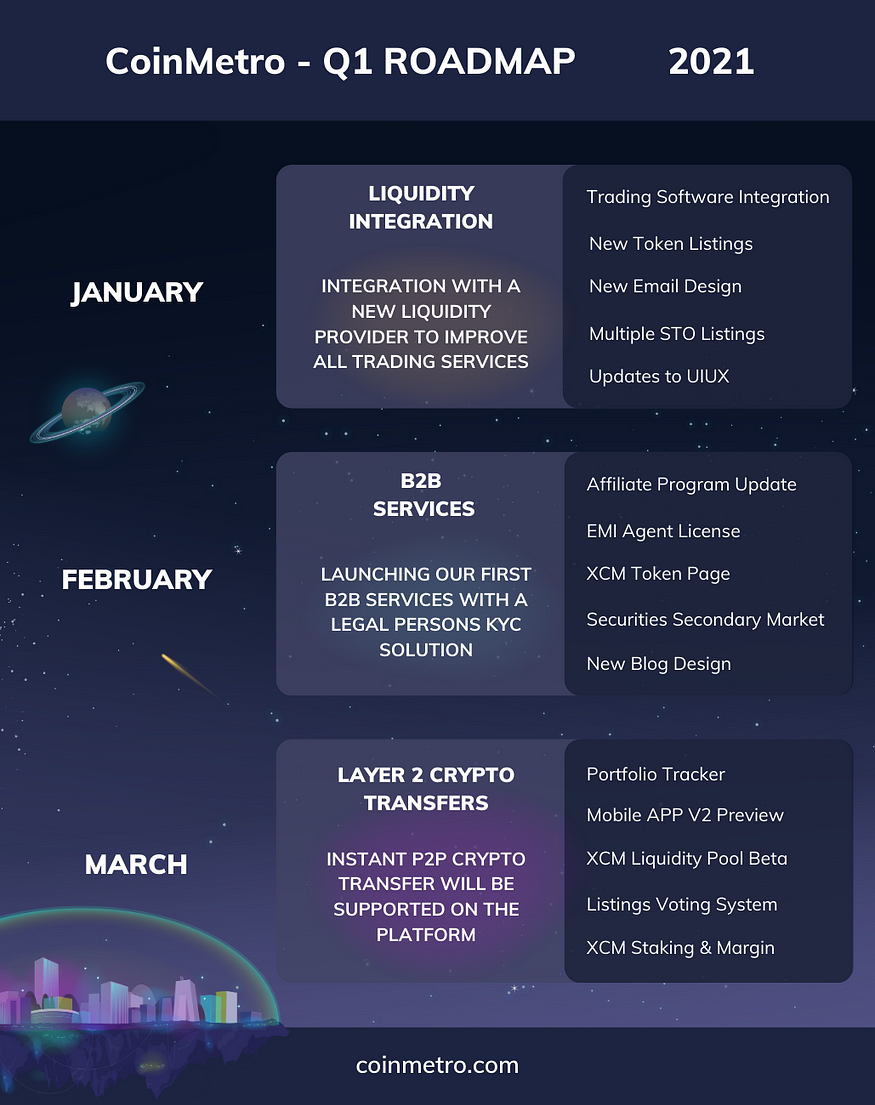 CoinMetro - Q1 ROADMAP 2021

JANUARY

LIQUIDITY INTEGRATION

INTEGRATION WITH A NEW LIQUIDITY PROVIDER TO IMPROVE ALL TRADING SERVICES

Trading Software Integration

New Token Listings

New Email Design

Multiple STO Listings

Updates to UIUX

FEBRUARY

B2B SERVICES

LAUNCHING OUR FIRST B2B SERVICES WITH A LEGAL PERSONS KYC SOLUTION

Affiliate Program Update

EMI Agent License

XCM Token Page

Securities Secondary Market

New Blog Design

MARCH

LAYER 2 CRYPTO TRANSFERS

INSTANT P2P CRYPTO TRANSFER WILL BE SUPPORTED ON THE PLATFORM

Portfolio Tracker

Mobile APP V2 Preview

XCM Liquidity Pool Beta

Listings Voting System

XCM Staking & Margin

coinmetro.com